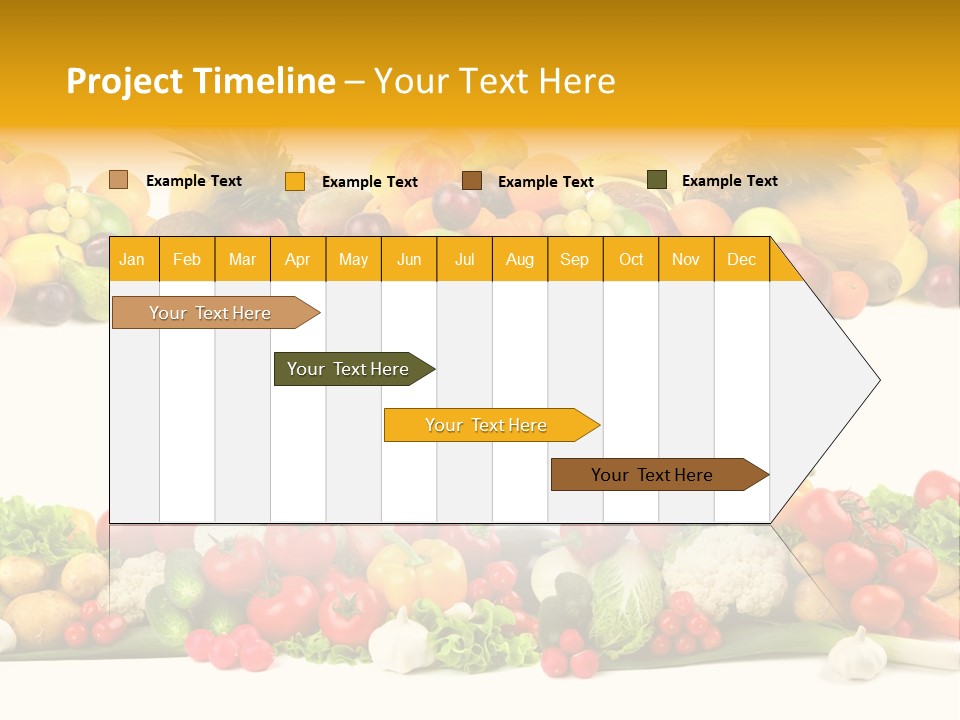 Project Timeline – Your Text Here

Example Text Example Text Example Text Example Text

| Jan | Feb | Mar | Apr | May | Jun | Jul | Aug | Sep | Oct | Nov | Dec |
|---|---|---|---|---|---|---|---|---|---|---|---|

Your Text Here

Your Text Here

Your Text Here

Your Text Here